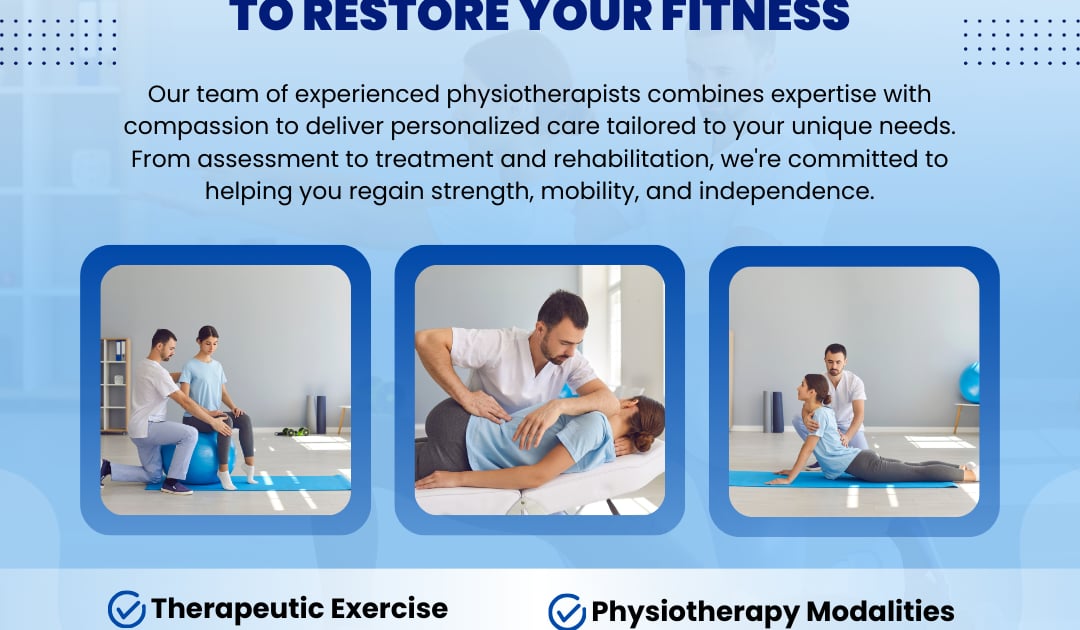 TO RESTORE YOUR FITNESS

Our team of experienced physiotherapists combines expertise with compassion to deliver personalized care tailored to your unique needs. From assessment to treatment and rehabilitation, we're committed to helping you regain strength, mobility, and independence.

Therapeutic Exercise

Physiotherapy Modalities